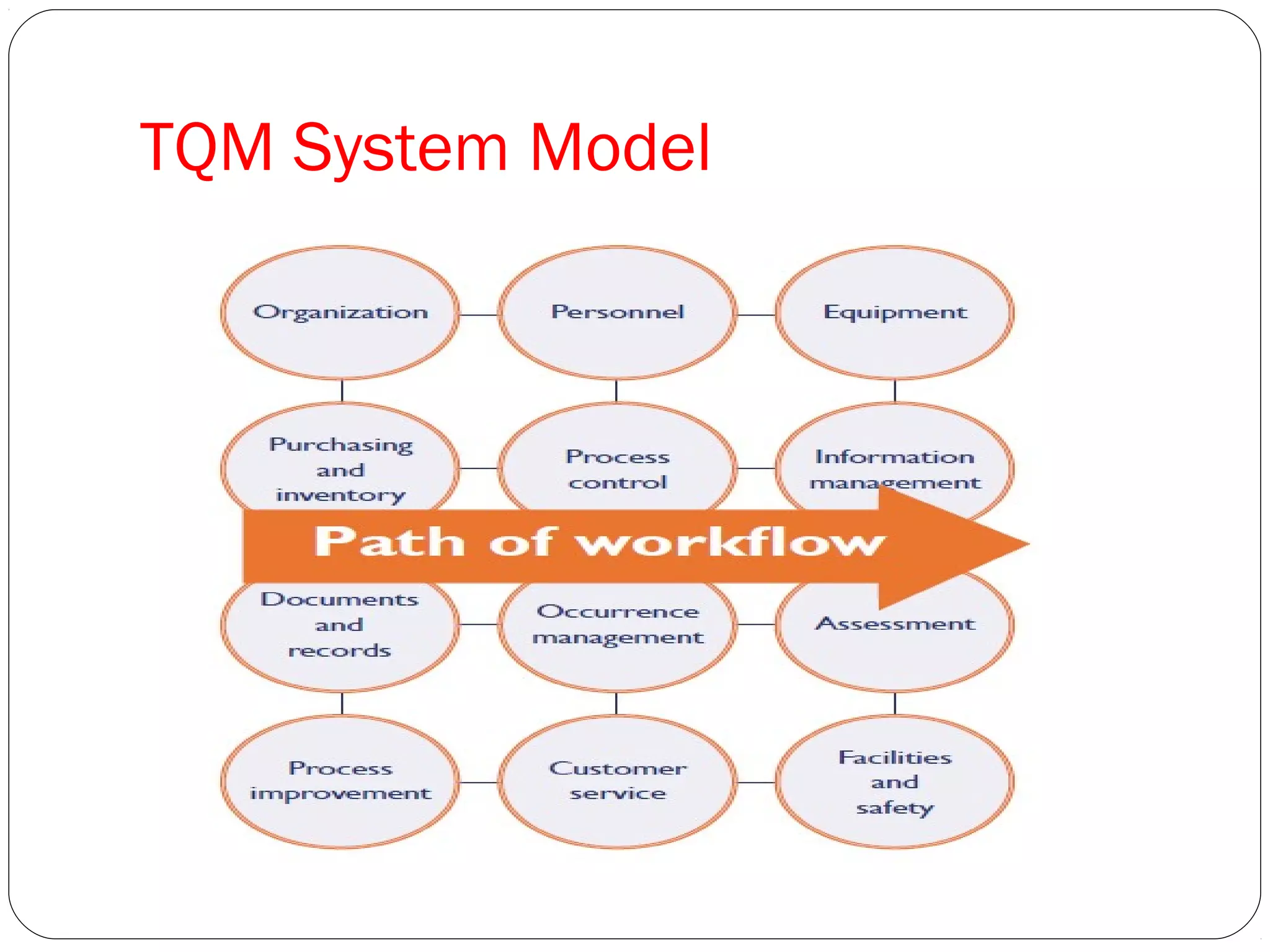 TQM System Model

Organization

Personnel

Equipment

Purchasing and inventory

Process control

Information management

Path of workflow

Documents and records

Occurrence management

Assessment

Process improvement

Customer service

Facilities and safety